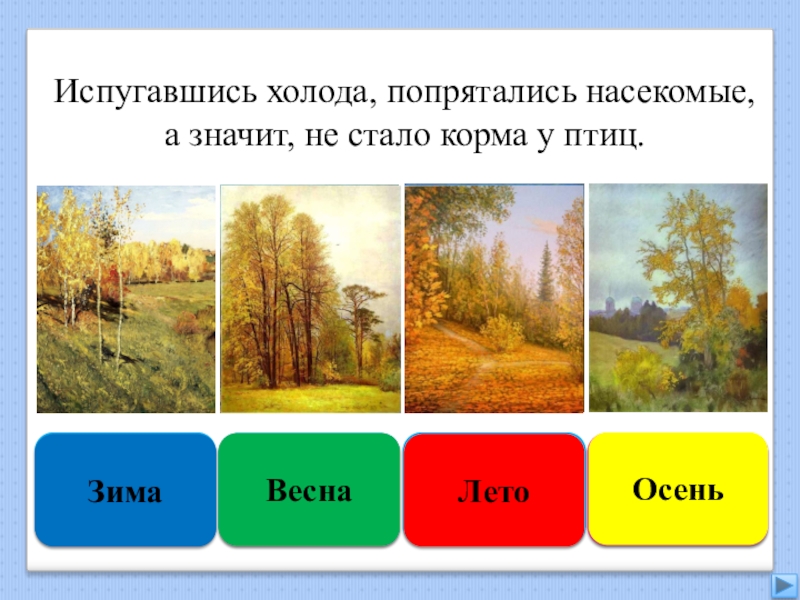 Испугавшись холода, попрятались насекомые, а значит, не стало корма у птиц.

Зима

Весна

Лето

Осень